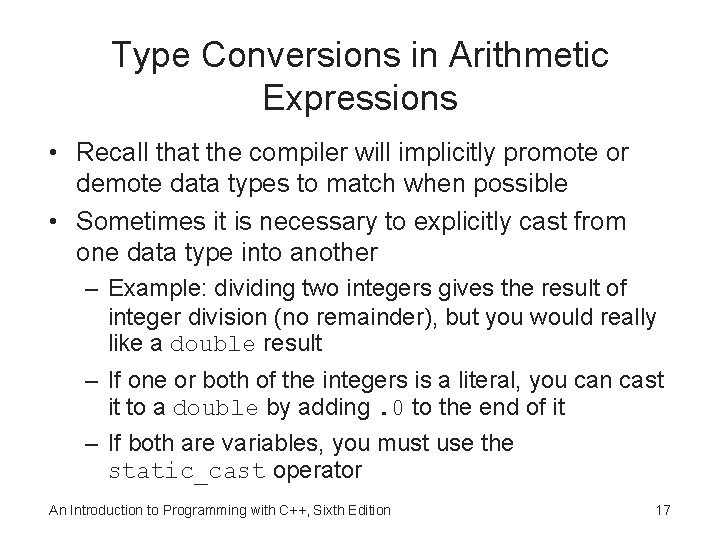 Type Conversions in Arithmetic Expressions

• Recall that the compiler will implicitly promote or demote data types to match when possible

• Sometimes it is necessary to explicitly cast from one data type into another

– Example: dividing two integers gives the result of integer division (no remainder), but you would really like a double result

– If one or both of the integers is a literal, you can cast it to a double by adding .0 to the end of it

– If both are variables, you must use the static_cast operator

An Introduction to Programming with C++, Sixth Edition

17